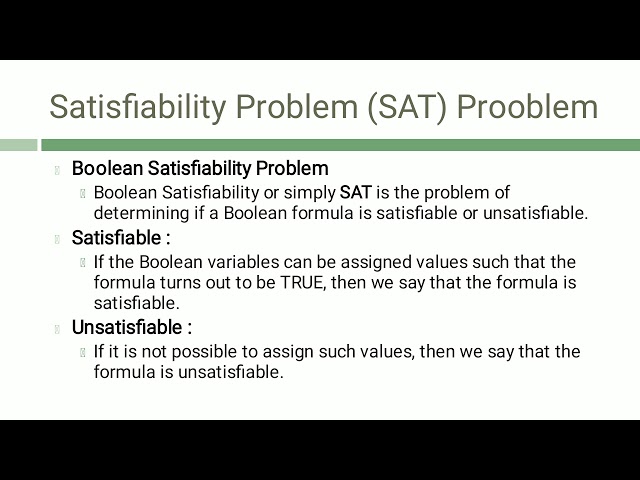 Satisfiability Problem (SAT) Prooblem

Boolean Satisfiability Problem

Boolean Satisfiability or simply SAT is the problem of determining if a Boolean formula is satisfiable or unsatisfiable.

Satisfiable :

If the Boolean variables can be assigned values such that the formula turns out to be TRUE, then we say that the formula is satisfiable.

Unsatisfiable :

If it is not possible to assign such values, then we say that the formula is unsatisfiable.